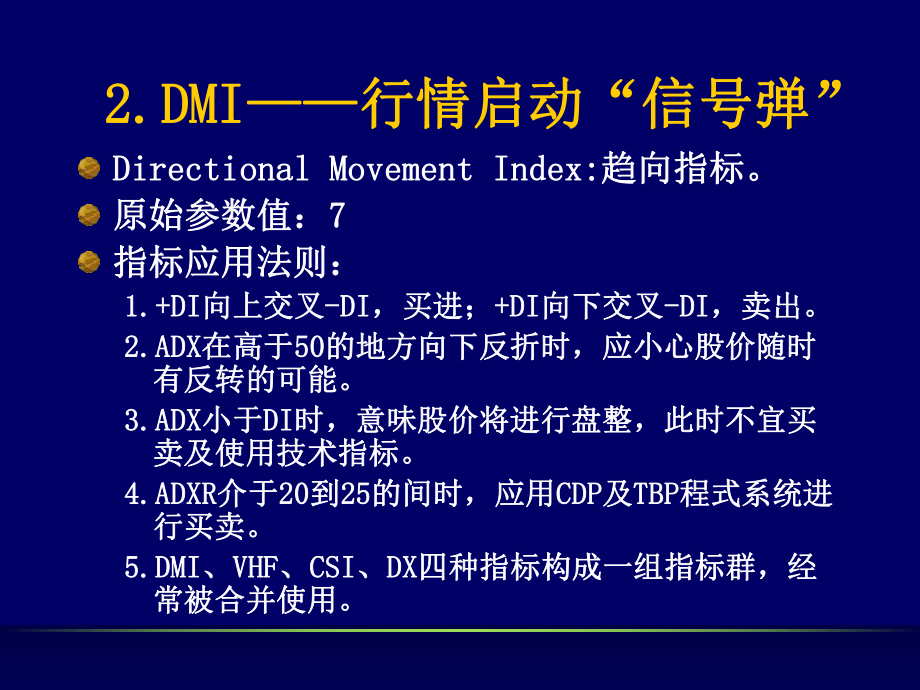 2. DMI——行情启动“信号弹”

Directional Movement Index:趋向指标。

原始参数值：7

指标应用法则：

1. +DI向上交叉-DI，买进；+DI向下交叉-DI，卖出。

2. ADX在高于50的地方向下反折时，应小心股价随时有反转的可能。

3. ADX小于DI时，意味股价将进行盘整，此时不宜买卖及使用技术指标。

4. ADXR介于20到25的间时，应用CDP及TBP程式系统进行买卖。

5. DMI、VHF、CSI、DX四种指标构成一组指标群，经常被合并使用。